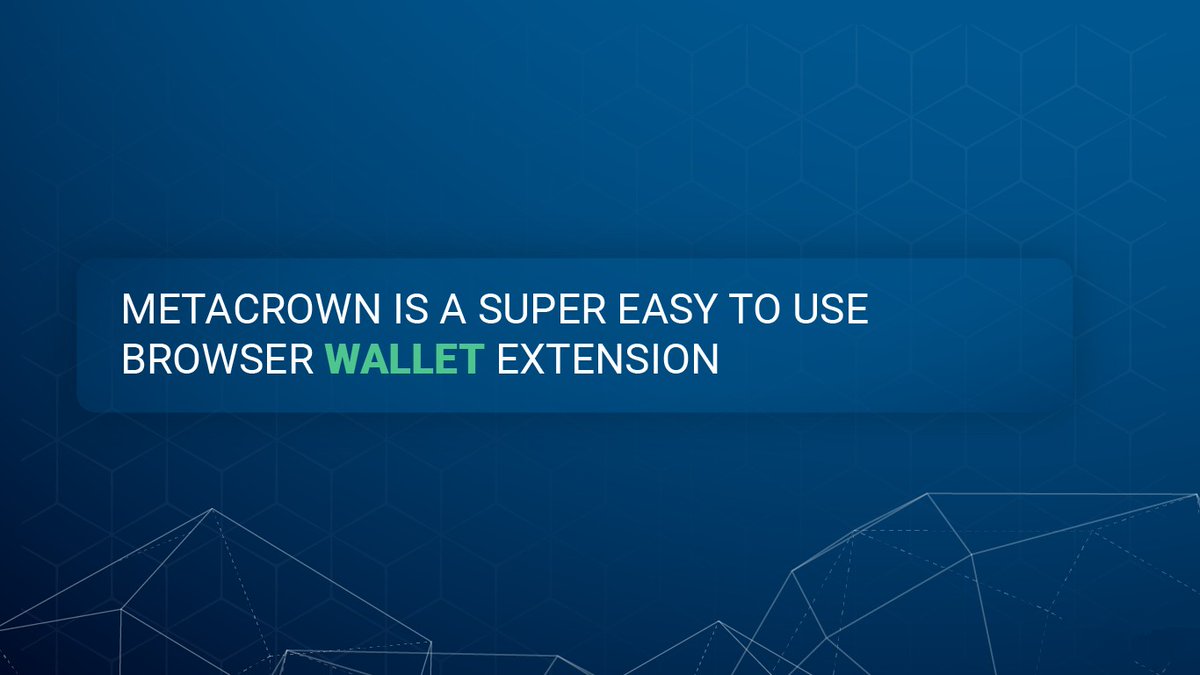 METACROWN IS A SUPER EASY TO USE BROWSER WALLET EXTENSION